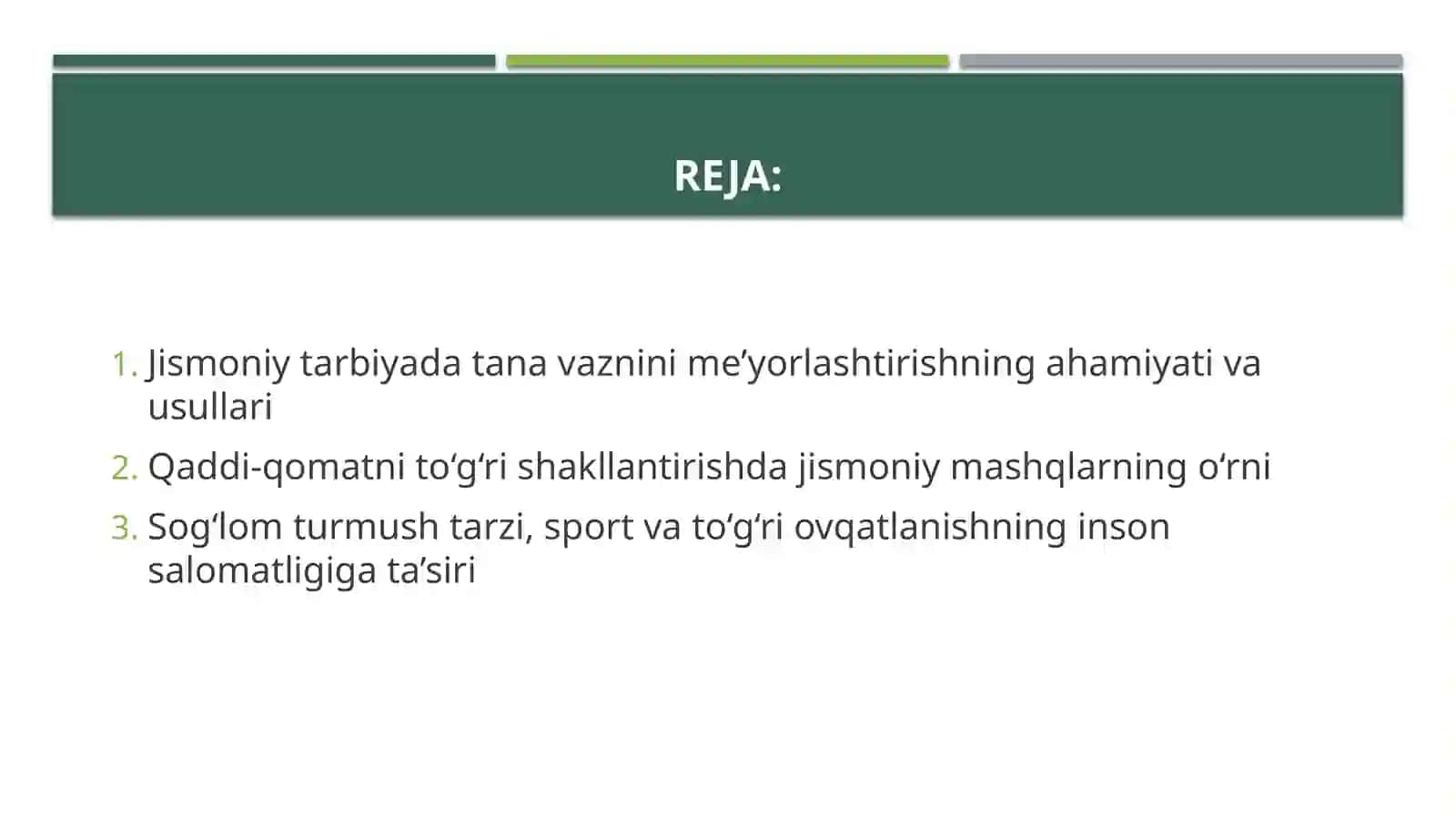 REJA:

1. Jismoniy tarbiyada tana vaznini me’yorlashtirishning ahamiyati va usullari
2. Qaddi-qomatni to‘g‘ri shakllantirishda jismoniy mashqlarning o‘rni
3. Sog‘lom turmush tarzi, sport va to‘g‘ri ovqatlanishning inson salomatligiga ta’siri